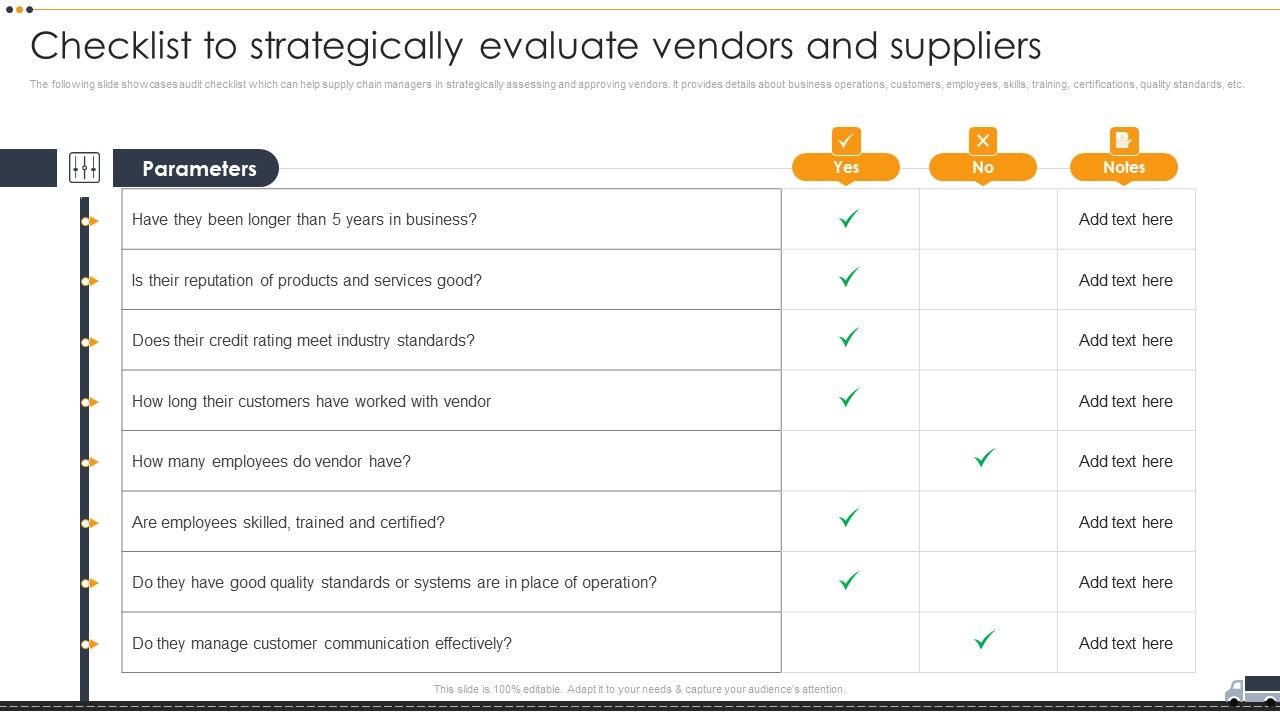 Checklist to strategically evaluate vendors and suppliers

The following slide showcases audit checklist which can help supply chain managers in strategically assessing and approving vendors. It provides details about business operations, customers, employees, skills, training, certifications, quality standards, etc.

| Parameters | Yes | No | Notes |
|---|---|---|---|
| Have they been longer than 5 years in business? | ✓ | | Add text here |
| Is their reputation of products and services good? | ✓ | | Add text here |
| Does their credit rating meet industry standards? | ✓ | | Add text here |
| How long their customers have worked with vendor | ✓ | | Add text here |
| How many employees do vendor have? | | ✓ | Add text here |
| Are employees skilled, trained and certified? | ✓ | | Add text here |
| Do they have good quality standards or systems are in place of operation? | ✓ | | Add text here |
| Do they manage customer communication effectively? | | ✓ | Add text here |

This slide is 100% editable. Adapt it to your needs & capture your audience's attention.